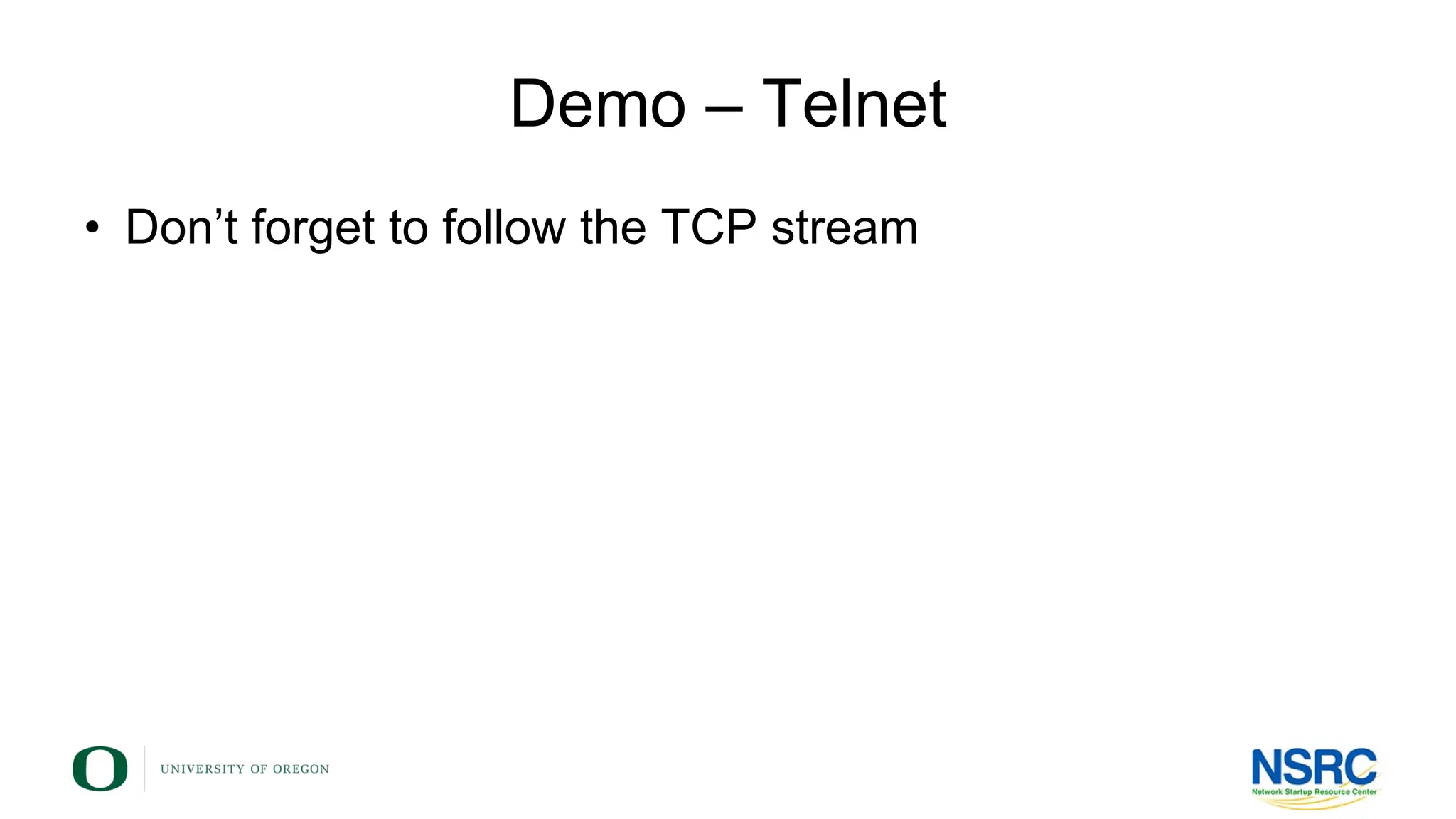 Demo – Telnet

• Don’t forget to follow the TCP stream

O UNIVERSITY OF OREGON

NSRC
Network Startup Resource Center